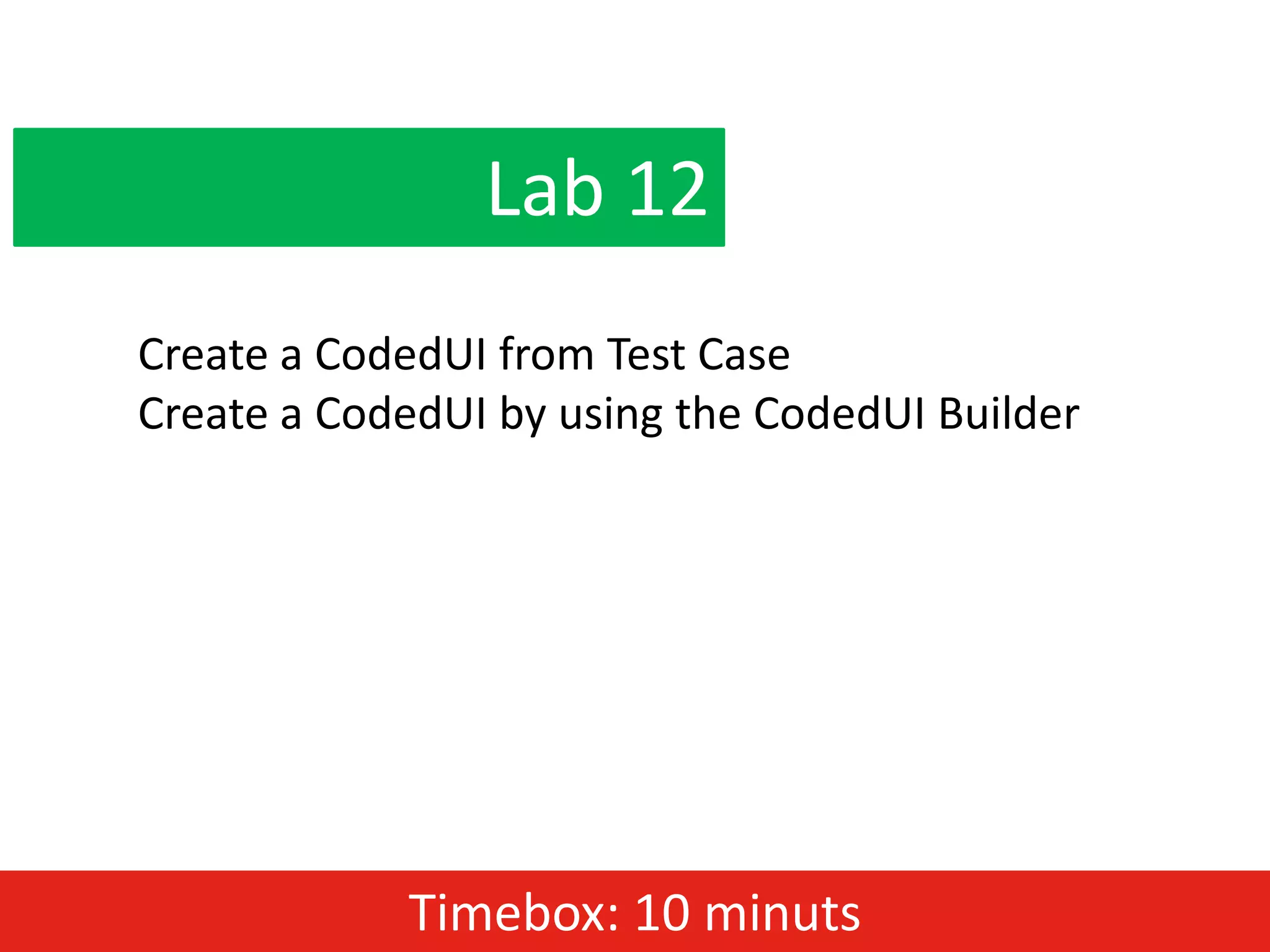 Lab 12

Create a CodedUI from Test Case
Create a CodedUI by using the CodedUI Builder

Timebox: 10 minuts